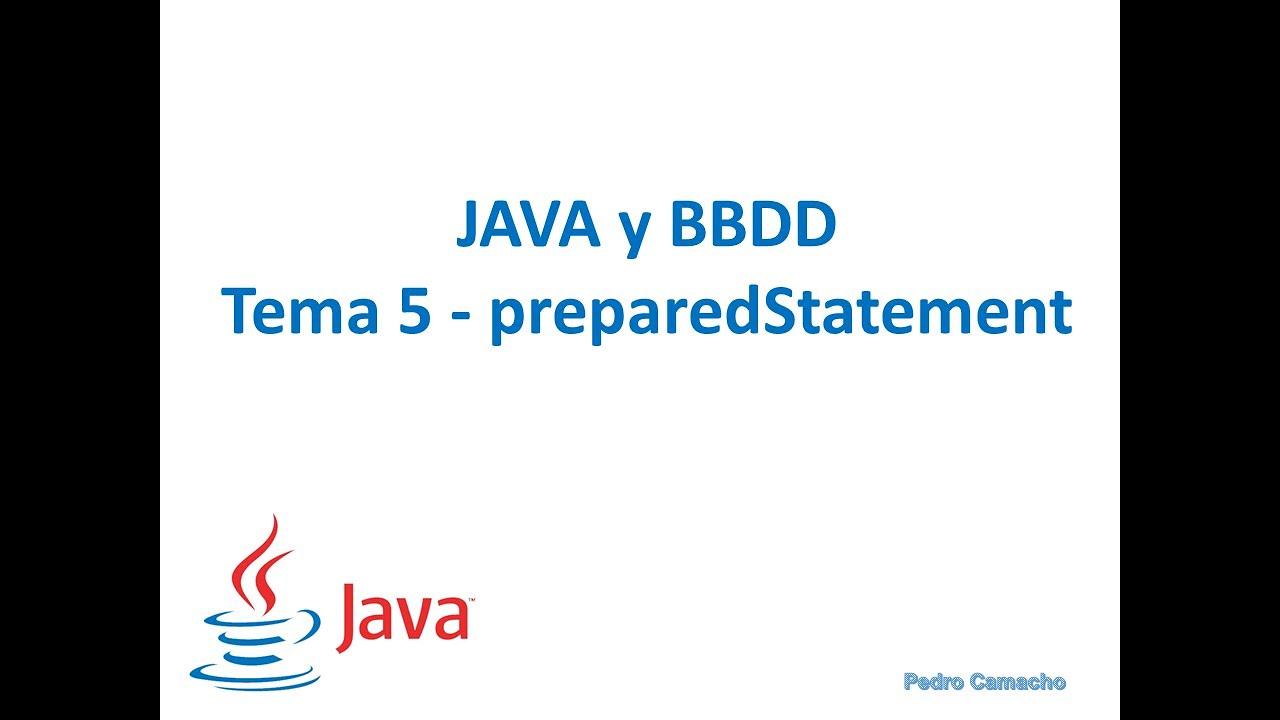 JAVA y BBDD
Tema 5 - preparedStatement

Java

Pedro Camacho